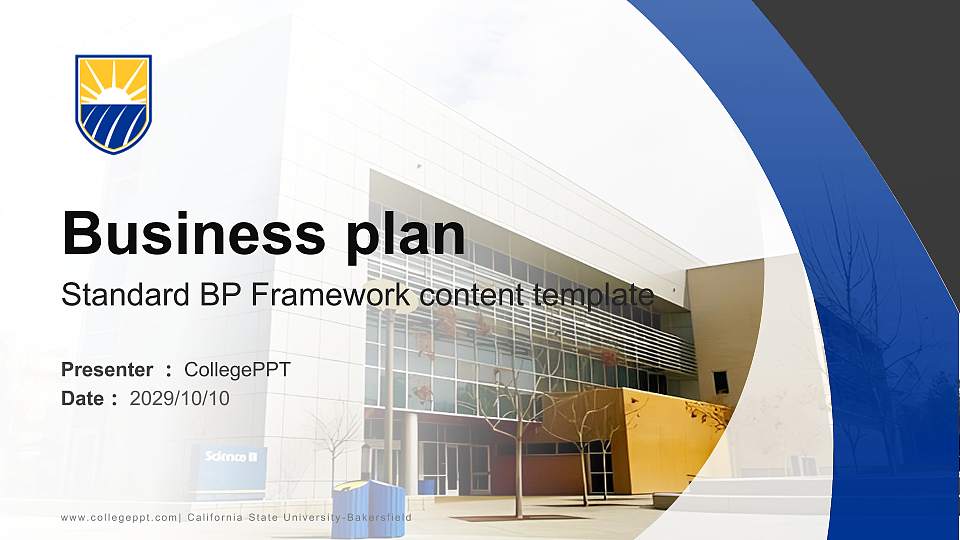 Business plan

Standard BP Framework content template

Presenter : CollegePPT
Date : 2029/10/10

Science II

www.collegeppt.com| California State University-Bakersfield